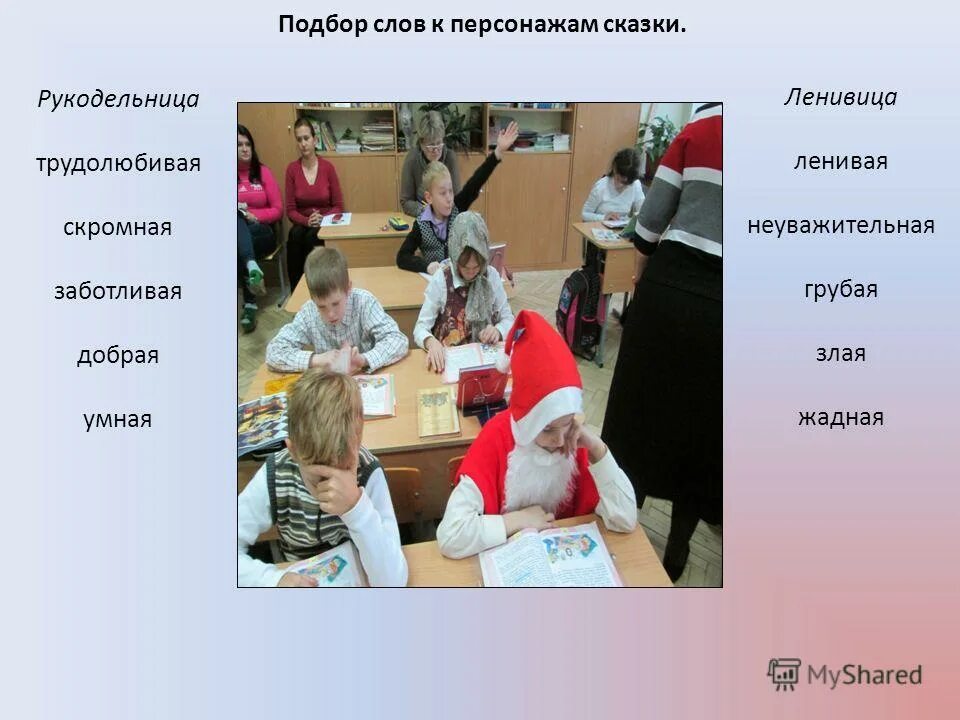 Подбор слов к персонажам сказки.

Рукодельница

трудолюбивая

скромная

заботливая

добрая

умная

Ленивица

ленивая

неуважительная

грубая

злая

жадная

MyShared